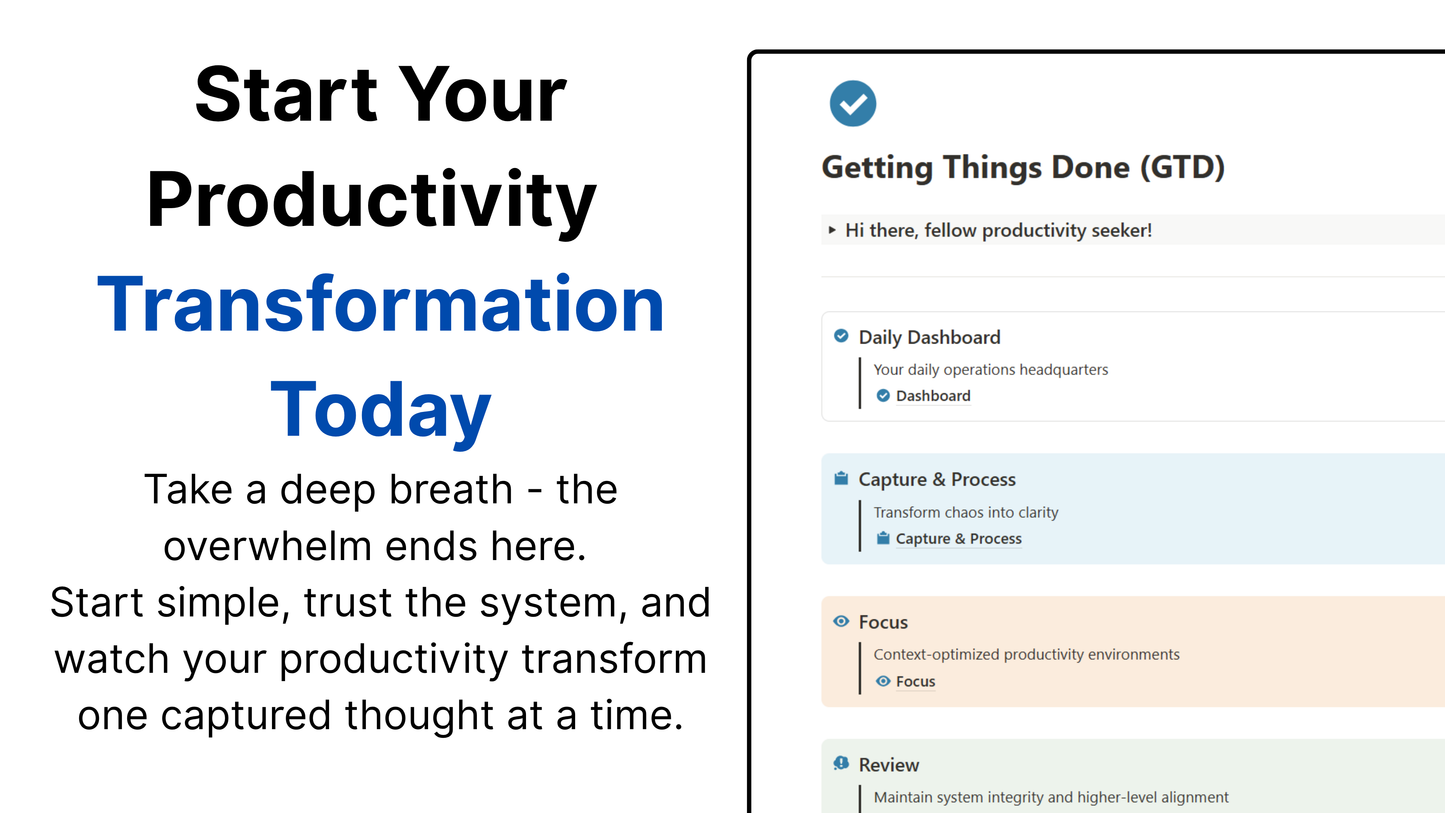 Start Your Productivity Transformation Today

Take a deep breath - the overwhelm ends here.
Start simple, trust the system, and watch your productivity transform one captured thought at a time.

Getting Things Done (GTD)

Hi there, fellow productivity seeker!

Daily Dashboard
Your daily operations headquarters
Dashboard

Capture & Process
Transform chaos into clarity
Capture & Process

Focus
Context-optimized productivity environments
Focus

Review
Maintain system integrity and higher-level alignment